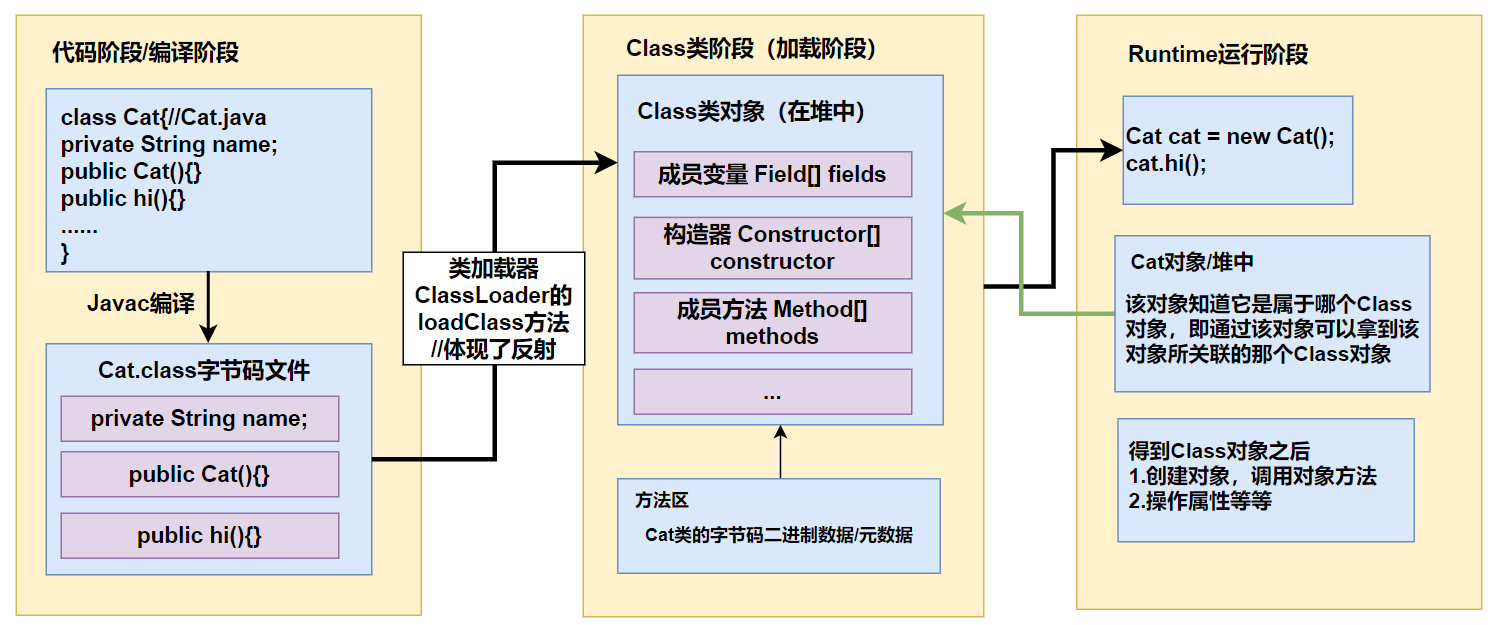 代码阶段/编译阶段

class Cat{//Cat.java
private String name;
public Cat(){}
public hi(){}
......
}

Javac编译

Cat.class字节码文件

private String name;

public Cat(){}

public hi(){}

类加载器
ClassLoader的
loadClass方法
//体现了反射

Class类阶段（加载阶段）

Class类对象（在堆中）

成员变量 Field[] fields

构造器 Constructor[] constructor

成员方法 Method[] methods

...

方法区

Cat类的字节码二进制数据/元数据

Runtime运行阶段

Cat cat = new Cat();
cat.hi();

Cat对象/堆中

该对象知道它是属于哪个Class对象，即通过该对象可以拿到该对象所关联的那个Class对象

得到Class对象之后
1.创建对象，调用对象方法
2.操作属性等等